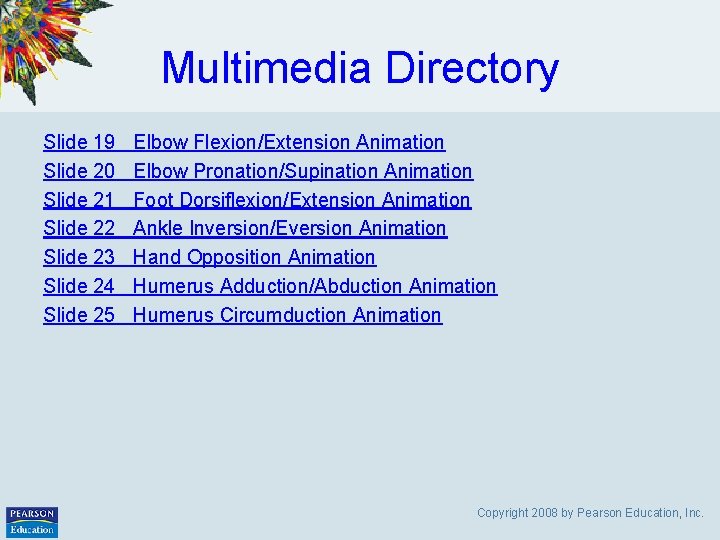 Multimedia Directory

Slide 19 Elbow Flexion/Extension Animation
Slide 20 Elbow Pronation/Supination Animation
Slide 21 Foot Dorsiflexion/Extension Animation
Slide 22 Ankle Inversion/Eversion Animation
Slide 23 Hand Opposition Animation
Slide 24 Humerus Adduction/Abduction Animation
Slide 25 Humerus Circumduction Animation

PEARSON Education

Copyright 2008 by Pearson Education, Inc.